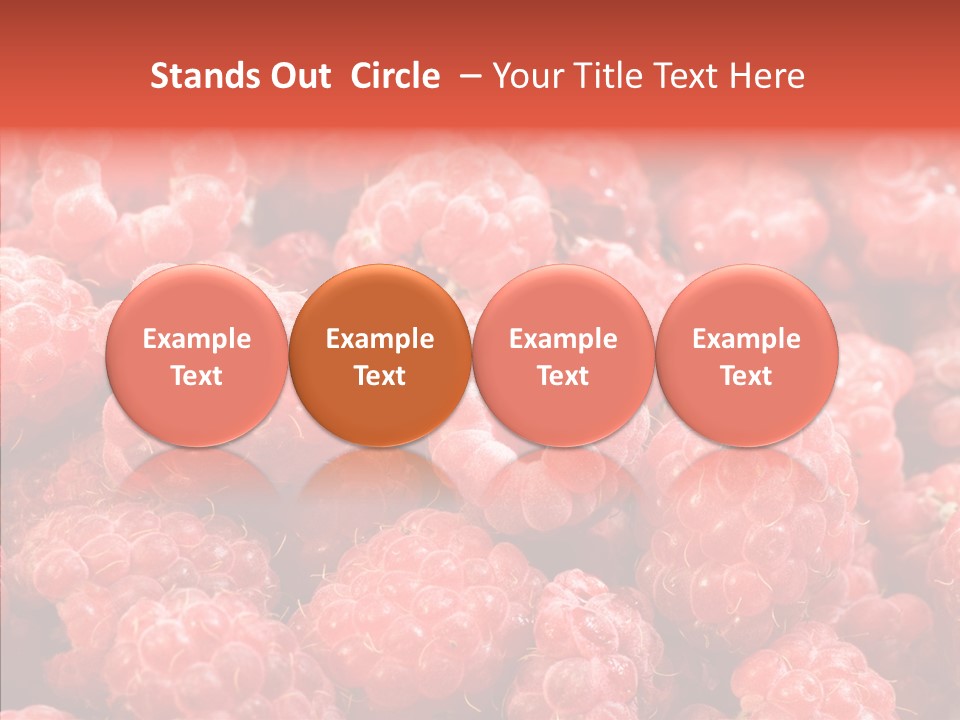 Stands Out Circle – Your Title Text Here

Example Text

Example Text

Example Text

Example Text